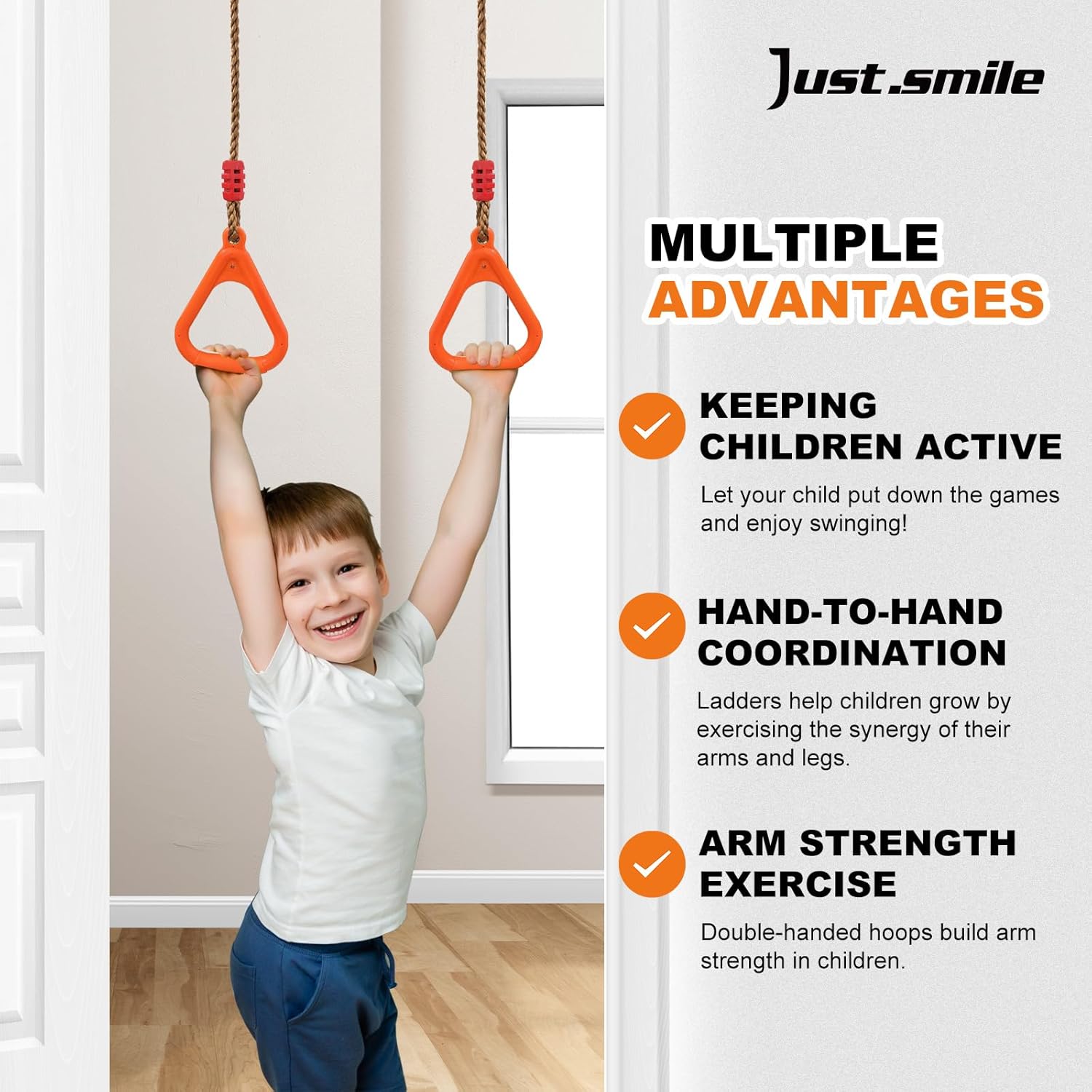 Just.smile

MULTIPLE ADVANTAGES

KEEPING CHILDREN ACTIVE

Let your child put down the games and enjoy swinging!

HAND-TO-HAND COORDINATION

Ladders help children grow by exercising the synergy of their arms and legs.

ARM STRENGTH EXERCISE

Double-handed hoops build arm strength in children.